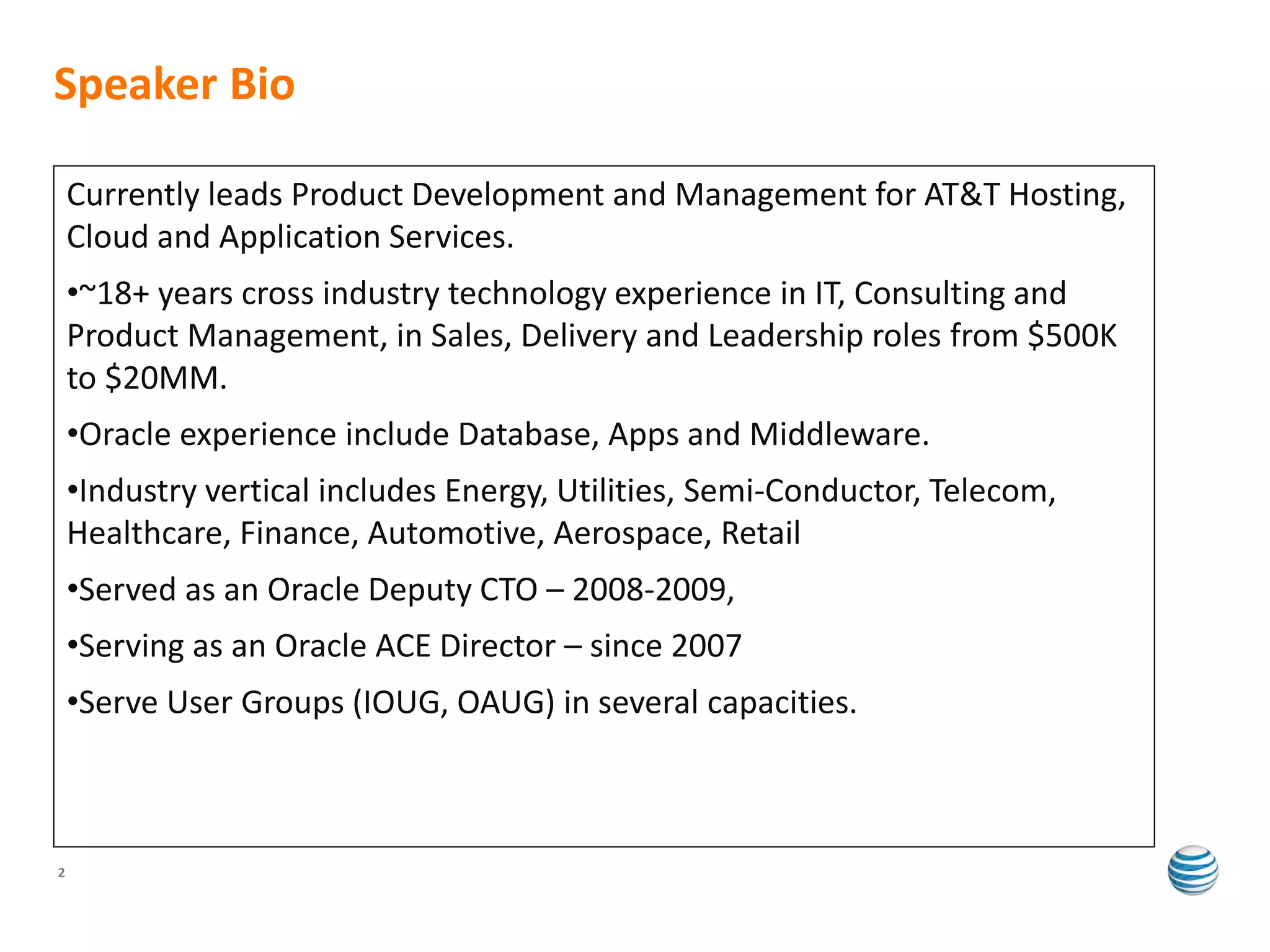 Speaker Bio

Currently leads Product Development and Management for AT&T Hosting, Cloud and Application Services.

•~18+ years cross industry technology experience in IT, Consulting and Product Management, in Sales, Delivery and Leadership roles from \$500K to \$20MM.

•Oracle experience include Database, Apps and Middleware.

•Industry vertical includes Energy, Utilities, Semi-Conductor, Telecom, Healthcare, Finance, Automotive, Aerospace, Retail

•Served as an Oracle Deputy CTO – 2008-2009,

•Serving as an Oracle ACE Director – since 2007

•Serve User Groups (IOUG, OAUG) in several capacities.

2